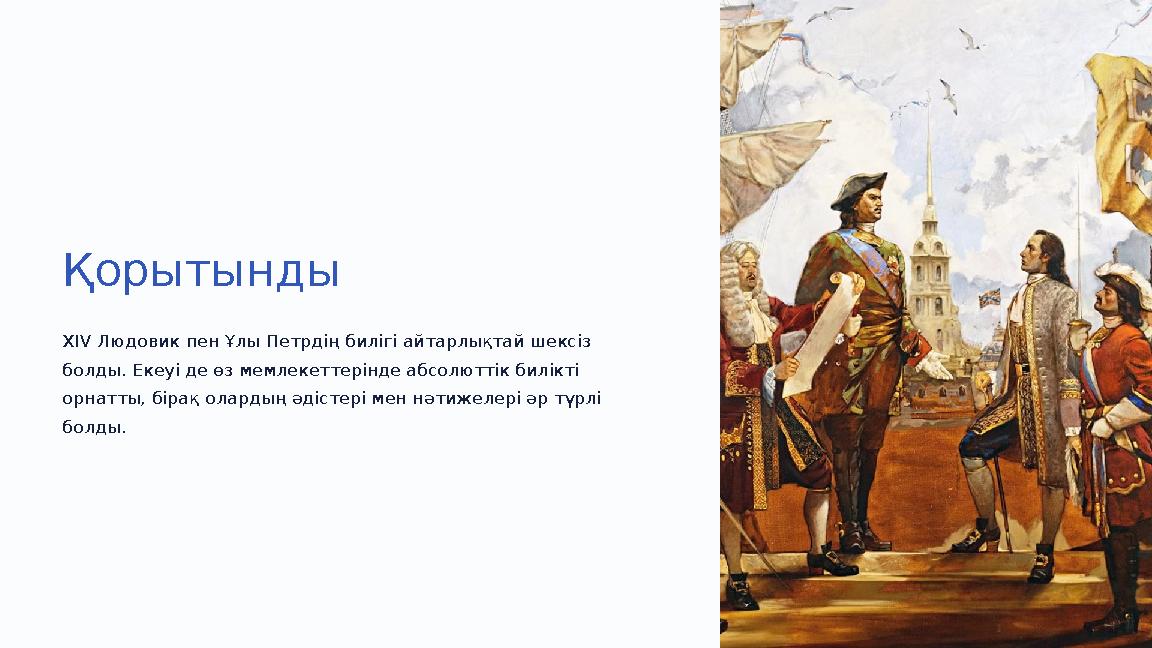 Қорытынды

XIV Людовик пен Ұлы Петрдің билігі айтарлықтай шексіз болды. Екеуі де өз мемлекеттерінде абсолюттік билікті орнатты, бірақ олардың әдістері мен нәтижелері әр түрлі болды.